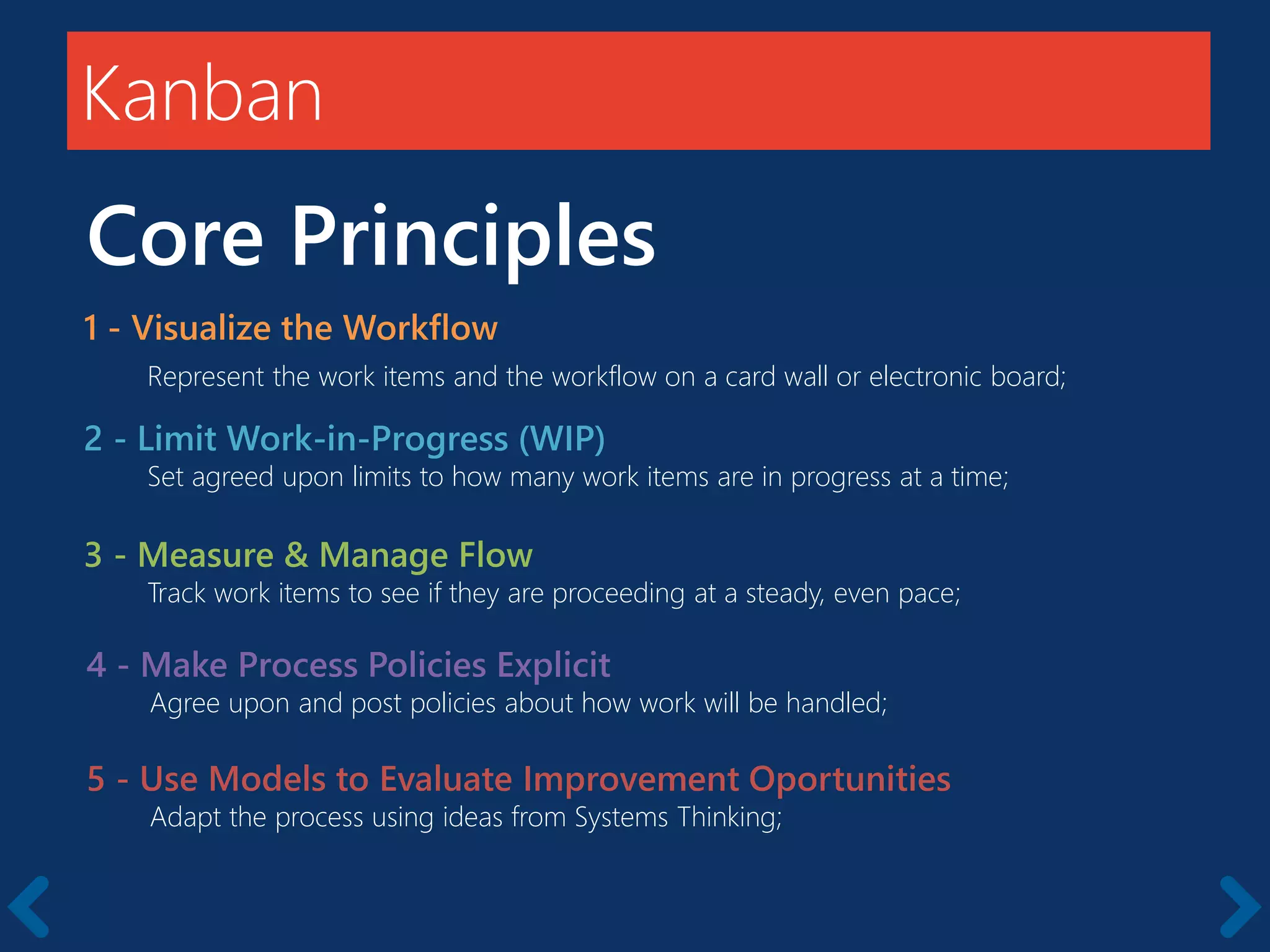 Kanban

Core Principles

1 - Visualize the Workflow

Represent the work items and the workflow on a card wall or electronic board;

2 - Limit Work-in-Progress (WIP)

Set agreed upon limits to how many work items are in progress at a time;

3 - Measure & Manage Flow

Track work items to see if they are proceeding at a steady, even pace;

4 - Make Process Policies Explicit

Agree upon and post policies about how work will be handled;

5 - Use Models to Evaluate Improvement Oportunities

Adapt the process using ideas from Systems Thinking;